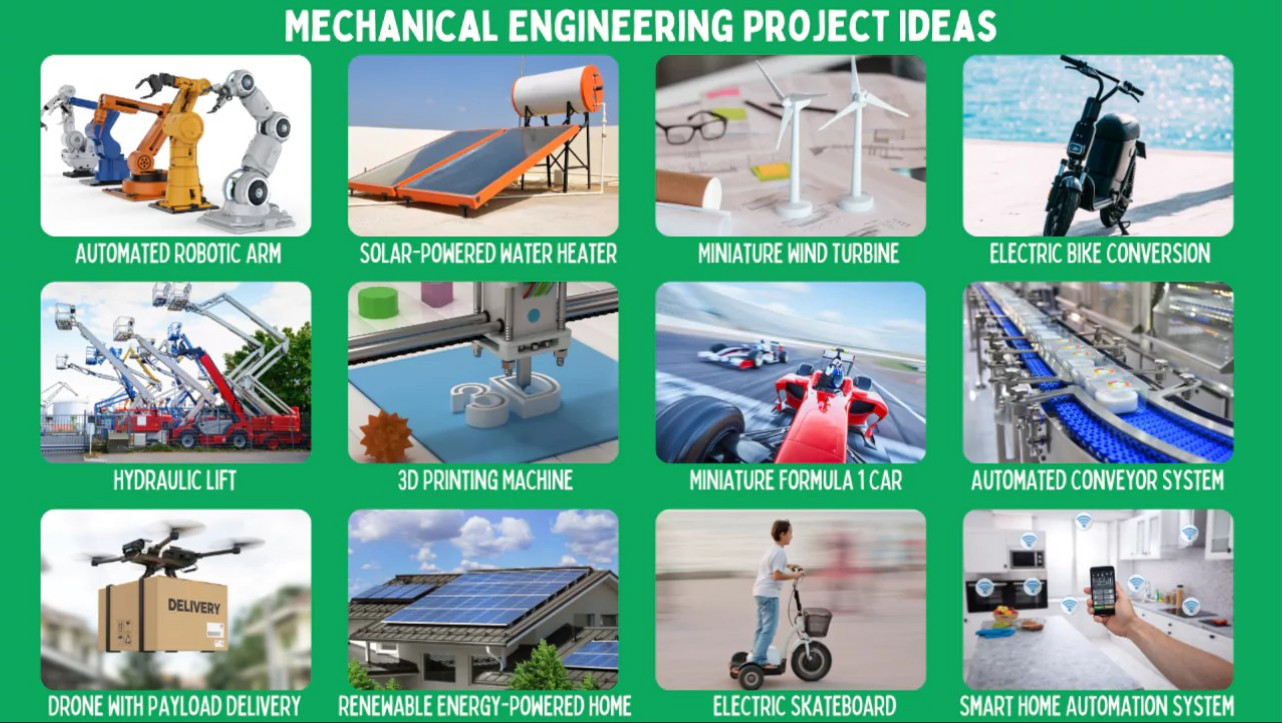 MECHANICAL ENGINEERING PROJECT IDEAS

AUTOMATED ROBOTIC ARM

SOLAR-POWERED WATER HEATER

MINIATURE WIND TURBINE

ELECTRIC BIKE CONVERSION

HYDRAULIC LIFT

3D PRINTING MACHINE

MINIATURE FORMULA 1 CAR

AUTOMATED CONVEYOR SYSTEM

DELIVERY

DRONE WITH PAYLOAD DELIVERY

RENEWABLE ENERGY-POWERED HOME

ELECTRIC SKATEBOARD

SMART HOME AUTOMATION SYSTEM